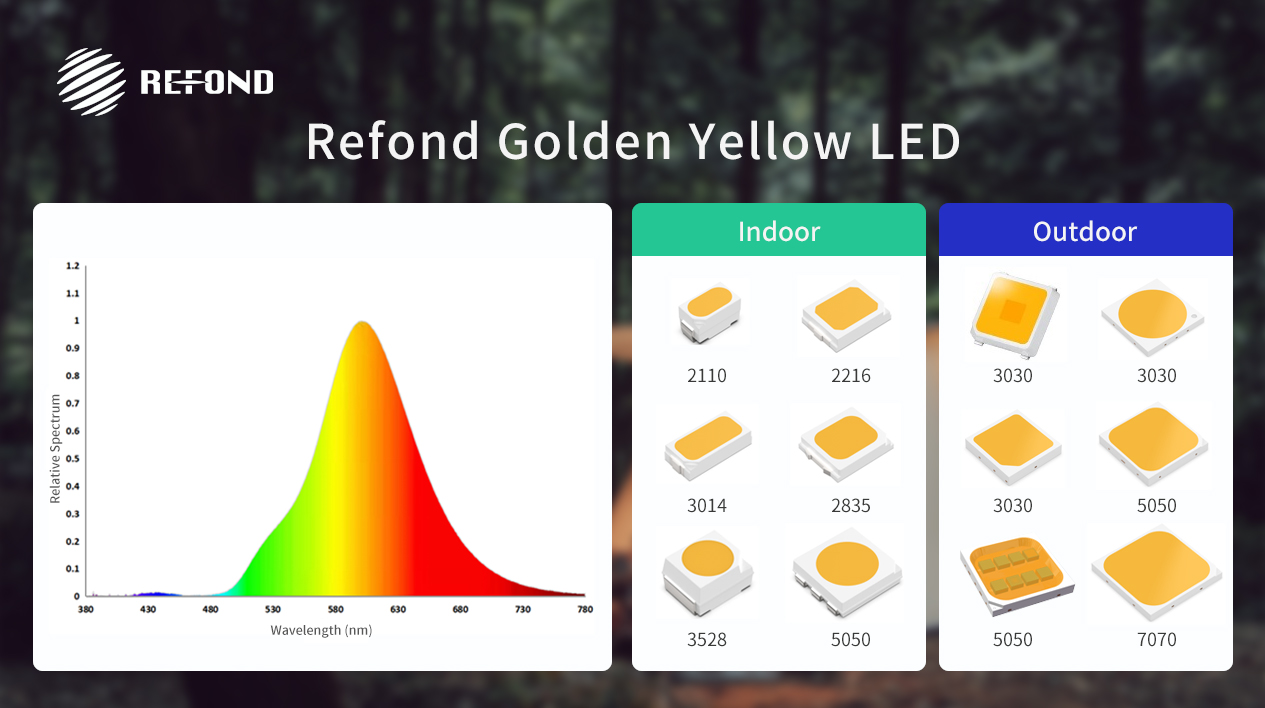 REFOND

Refond Golden Yellow LED

1.2
1.1
1
0.9
0.8
0.7
0.6
0.5
0.4
0.3
0.2
0.1
0

Relative Spectrum

380 430 480 530 580 630 680 730 780

Wavelength (nm)

Indoor

2110
2216
3014
2835
3528
5050

Outdoor

3030
3030
3030
5050
5050
7070